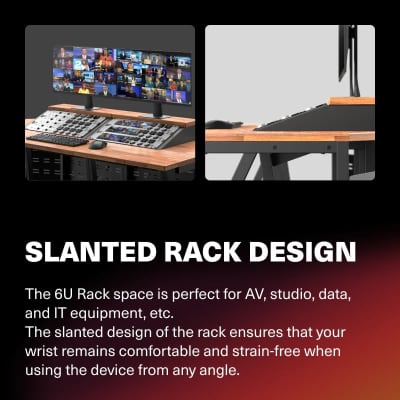 SLANTED RACK DESIGN

The 6U Rack space is perfect for AV, studio, data, and IT equipment, etc.
The slanted design of the rack ensures that your wrist remains comfortable and strain-free when using the device from any angle.